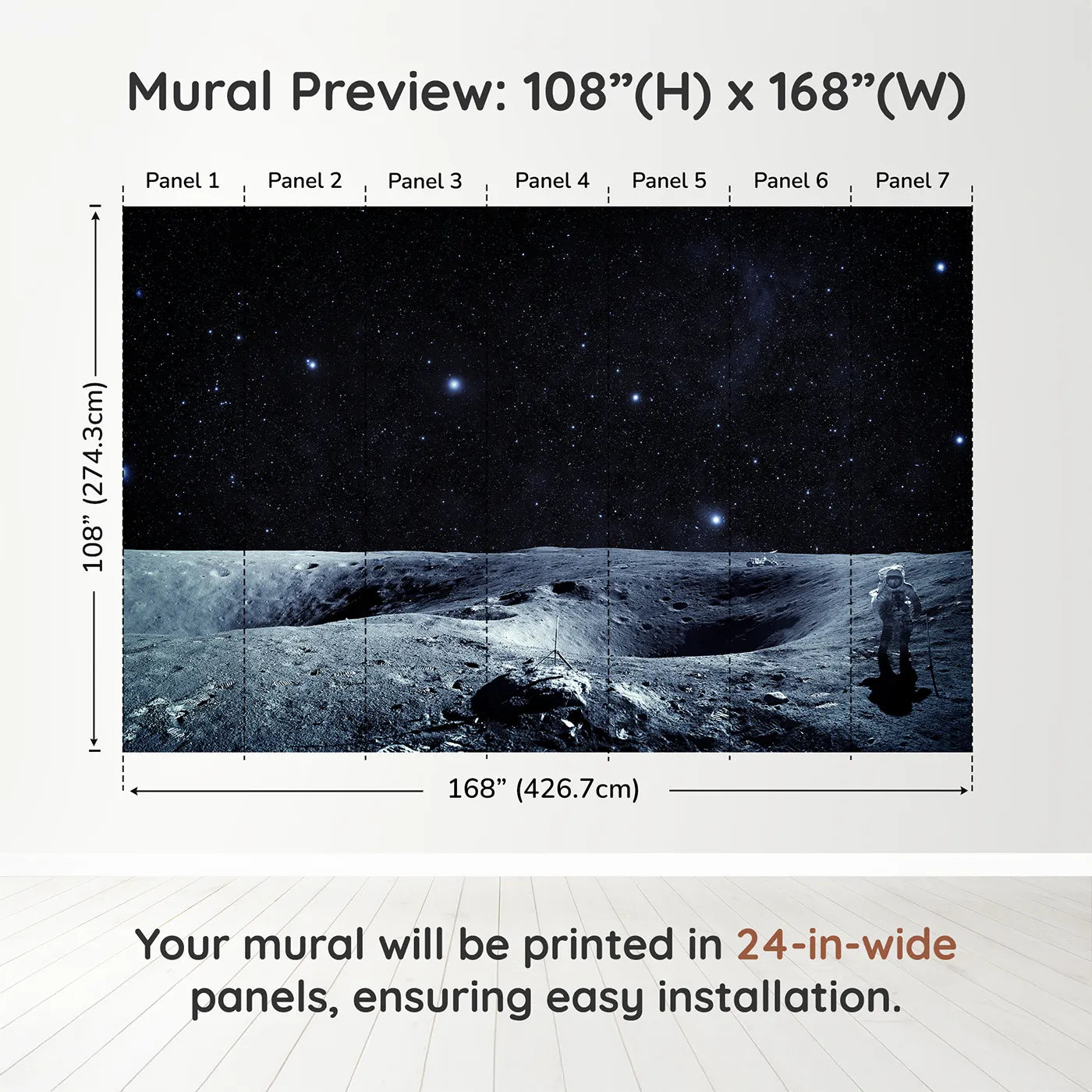 Mural Preview: 108”(H) x 168”(W)

Panel 1 Panel 2 Panel 3 Panel 4 Panel 5 Panel 6 Panel 7

108” (274.3cm)

168” (426.7cm)

Your mural will be printed in 24-in-wide panels, ensuring easy installation.